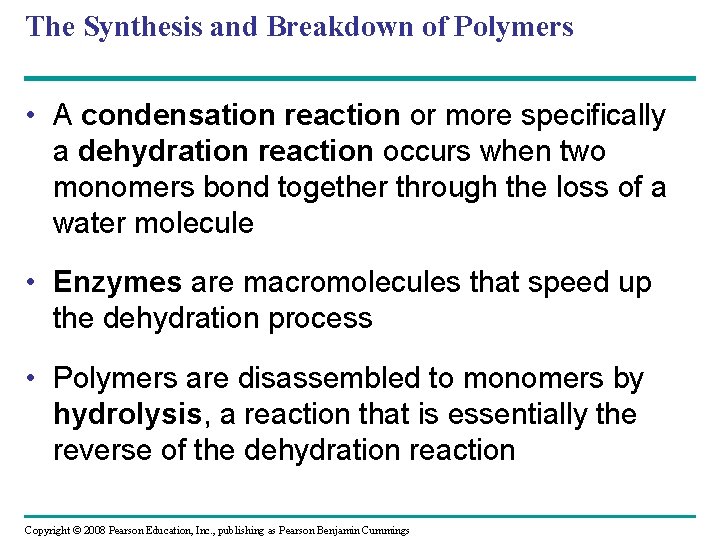 The Synthesis and Breakdown of Polymers

• A condensation reaction or more specifically a dehydration reaction occurs when two monomers bond together through the loss of a water molecule

• Enzymes are macromolecules that speed up the dehydration process

• Polymers are disassembled to monomers by hydrolysis, a reaction that is essentially the reverse of the dehydration reaction

Copyright © 2008 Pearson Education, Inc., publishing as Pearson Benjamin Cummings